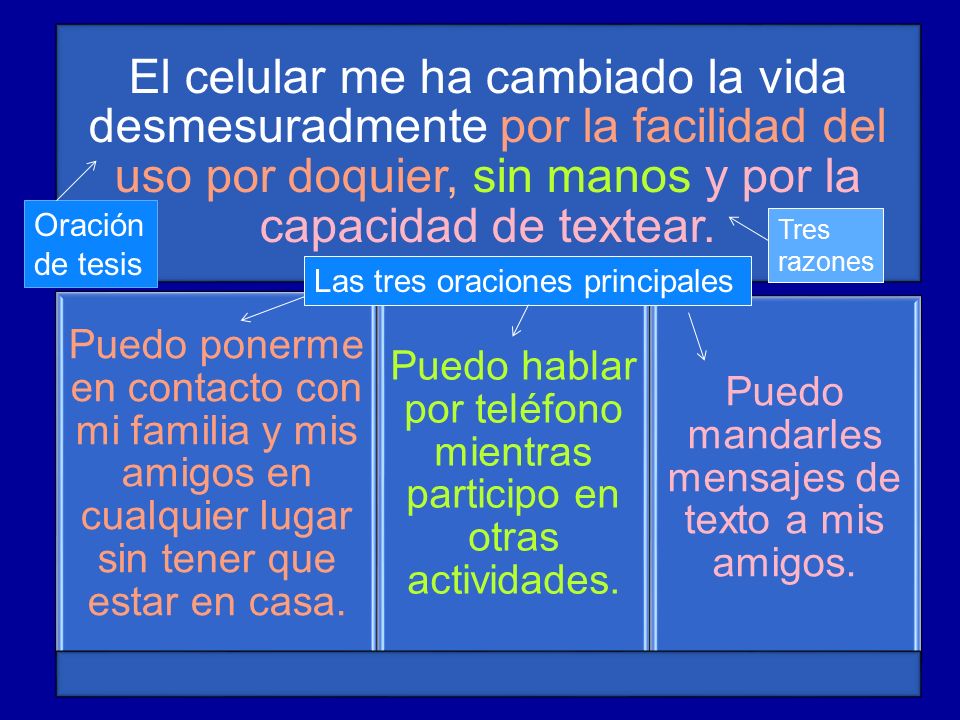 El celular me ha cambiado la vida desmesuradmente por la facilidad del uso por doquier, sin manos y por la capacidad de textear.

Oración de tesis

Tres razones

Las tres oraciones principales

Puedo ponerme en contacto con mi familia y mis amigos en cualquier lugar sin tener que estar en casa.

Puedo hablar por teléfono mientras participo en otras actividades.

Puedo mandarles mensajes de texto a mis amigos.